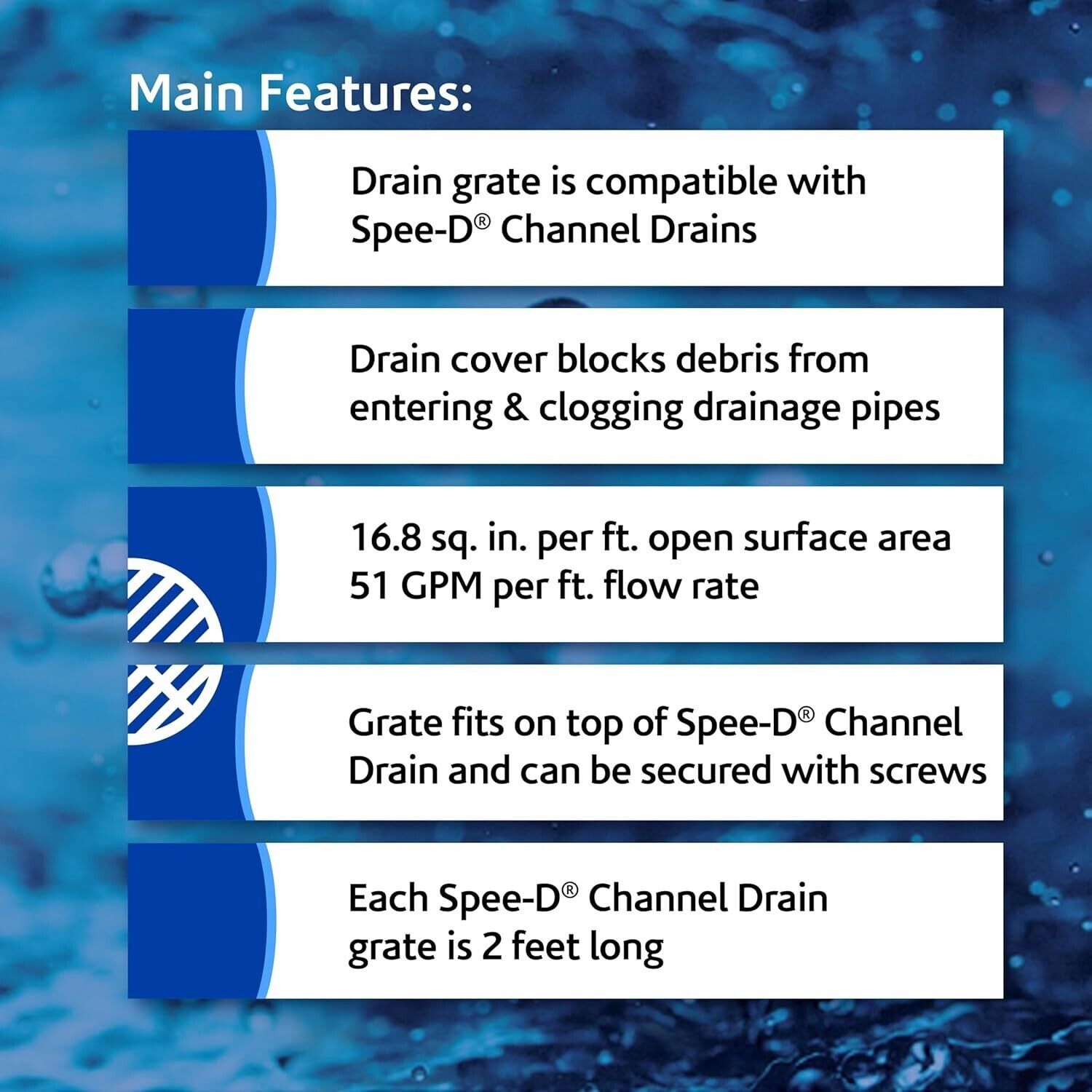 Main Features:

Drain grate is compatible with Spee-D® Channel Drains

Drain cover blocks debris from entering & clogging drainage pipes

16.8 sq. in. per ft. open surface area
51 GPM per ft. flow rate

Grate fits on top of Spee-D® Channel Drain and can be secured with screws

Each Spee-D® Channel Drain grate is 2 feet long